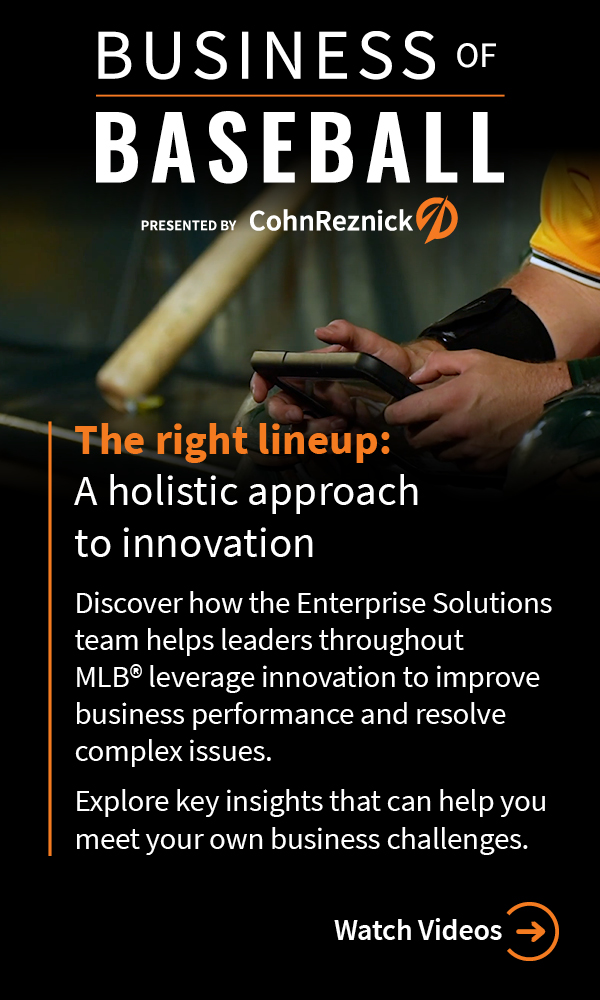 BUSINESS OF
BASEBALL
PRESENTED BY CohnReznick

The right lineup:
A holistic approach to innovation

Discover how the Enterprise Solutions team helps leaders throughout MLB® leverage innovation to improve business performance and resolve complex issues.

Explore key insights that can help you meet your own business challenges.

Watch Videos